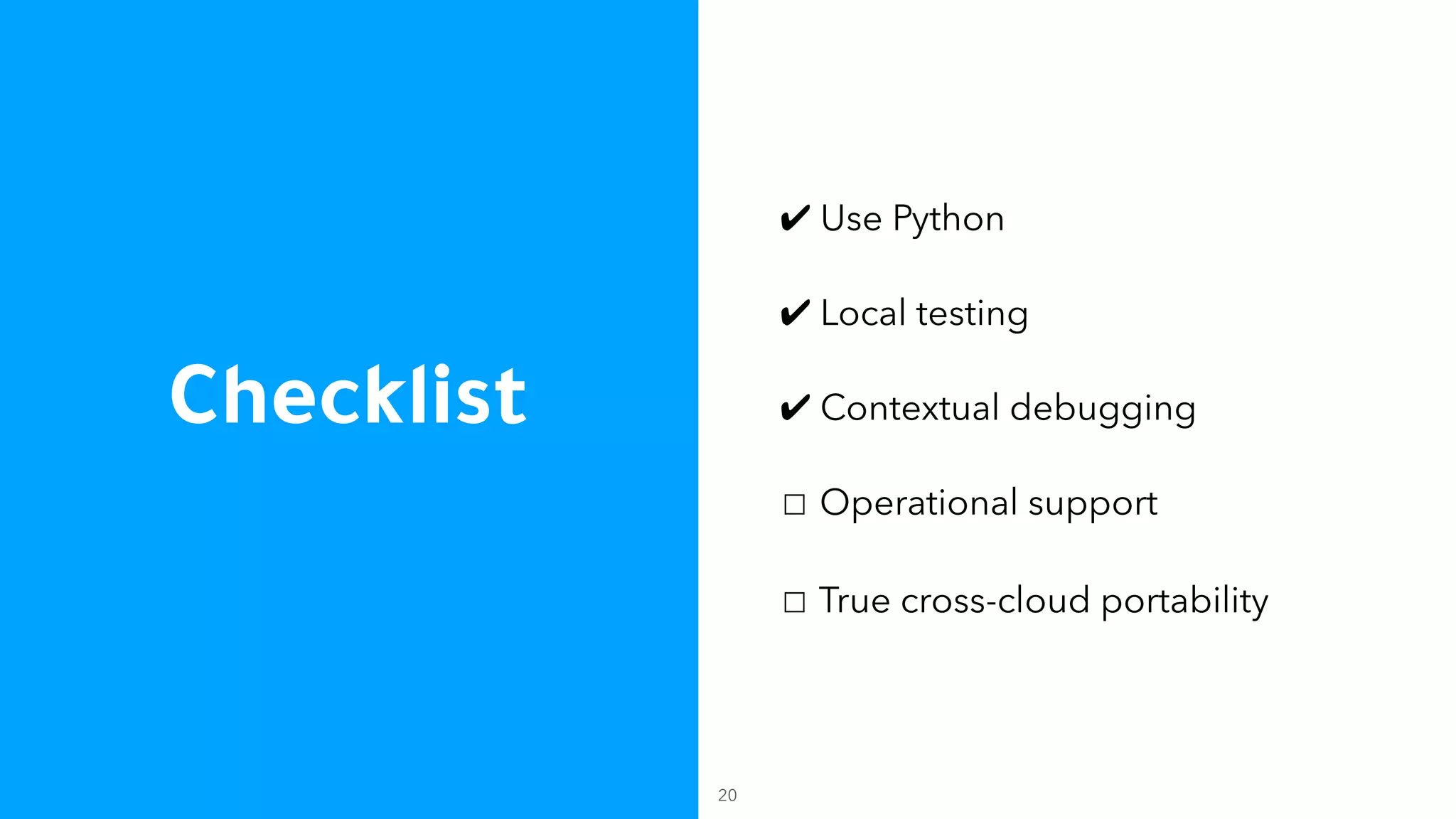 Checklist

✔ Use Python

✔ Local testing

✔ Contextual debugging

☐ Operational support

☐ True cross-cloud portability

20